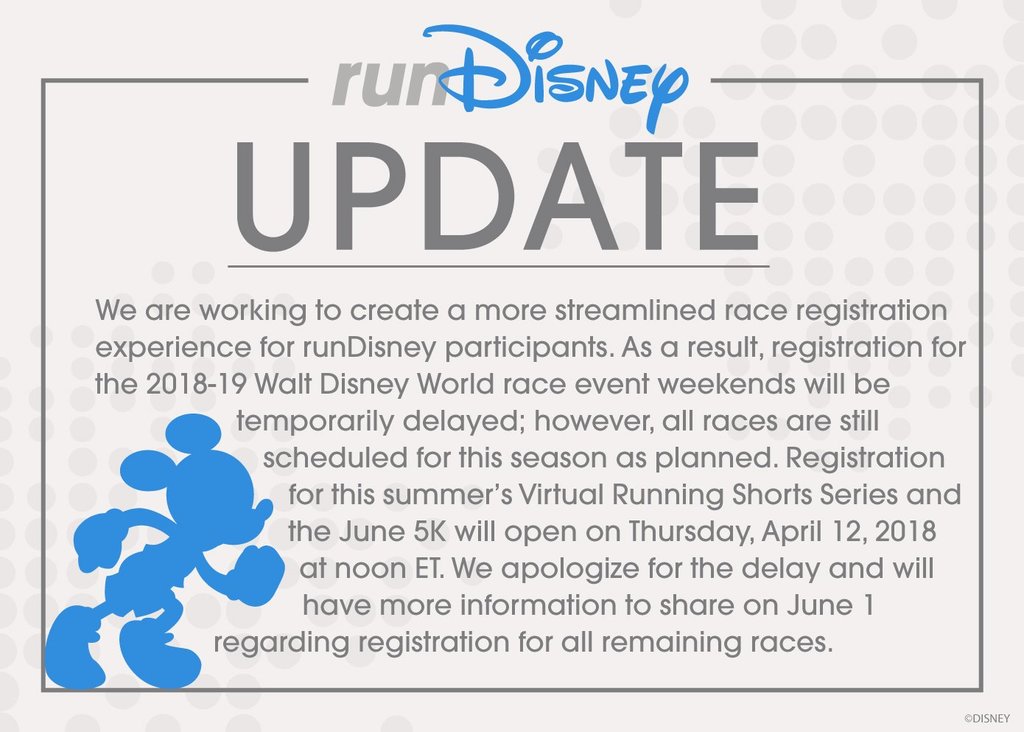 runDisney

UPDATE

We are working to create a more streamlined race registration experience for runDisney participants. As a result, registration for the 2018-19 Walt Disney World race event weekends will be temporarily delayed; however, all races are still scheduled for this season as planned. Registration for this summer's Virtual Running Shorts Series and the June 5K will open on Thursday, April 12, 2018 at noon ET. We apologize for the delay and will have more information to share on June 1 regarding registration for all remaining races.

©DISNEY